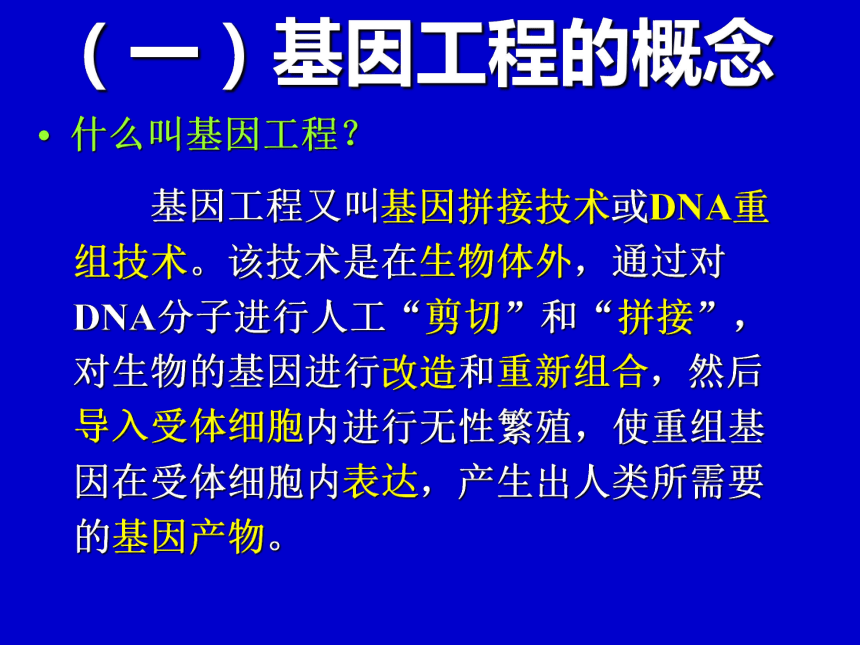 （一）基因工程的概念

• 什么叫基因工程？

基因工程又叫基因拼接技术或DNA重组技术。该技术是在生物体外，通过对DNA分子进行人工“剪切”和“拼接”，对生物的基因进行改造和重新组合，然后导入受体细胞内进行无性繁殖，使重组基因在受体细胞内表达，产生出人类所需要的基因产物。